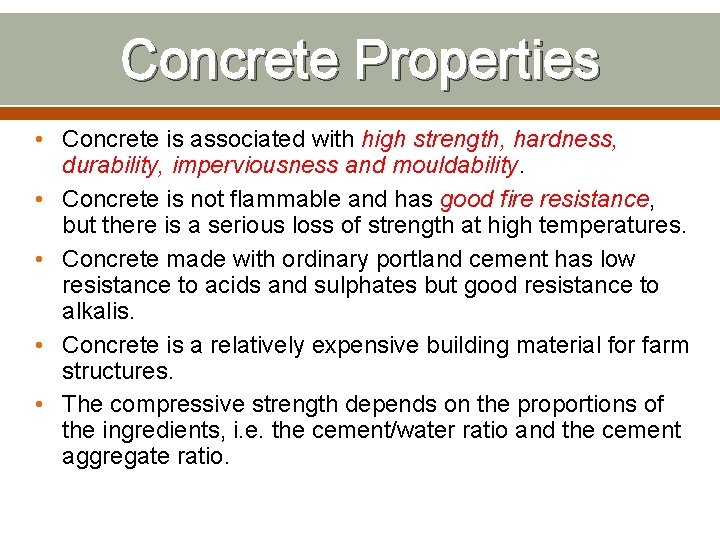 Concrete Properties

• Concrete is associated with high strength, hardness, durability, imperviousness and mouldability.

• Concrete is not flammable and has good fire resistance, but there is a serious loss of strength at high temperatures.

• Concrete made with ordinary portland cement has low resistance to acids and sulphates but good resistance to alkalis.

• Concrete is a relatively expensive building material for farm structures.

• The compressive strength depends on the proportions of the ingredients, i.e. the cement/water ratio and the cement aggregate ratio.